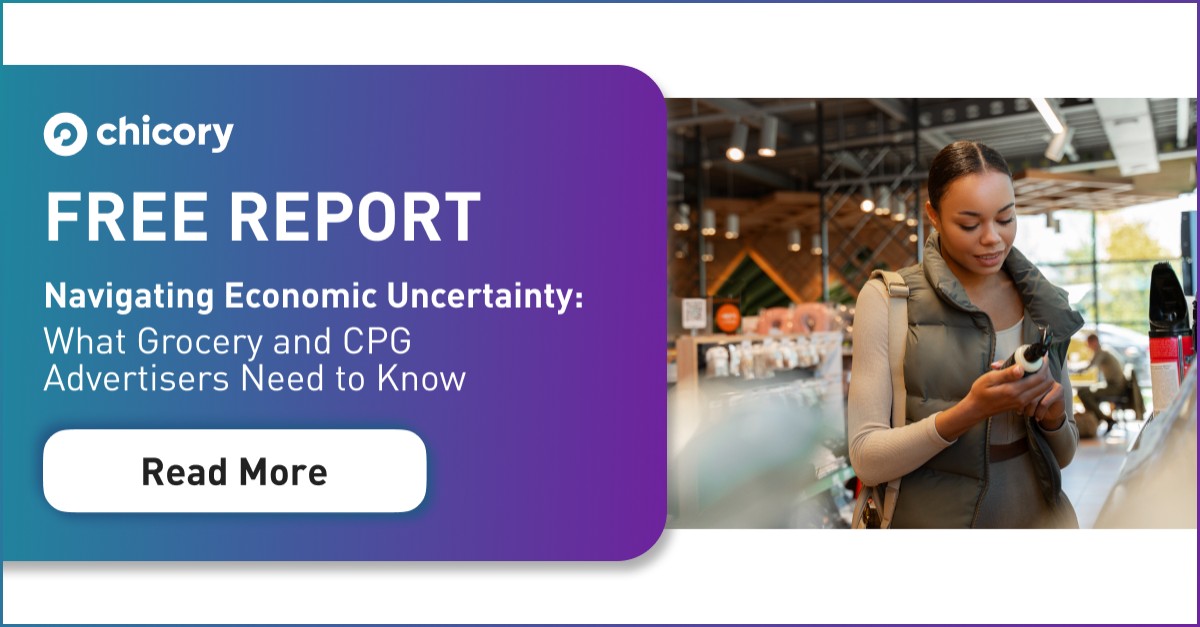 chicory

FREE REPORT

Navigating Economic Uncertainty: What Grocery and CPG Advertisers Need to Know

Read More